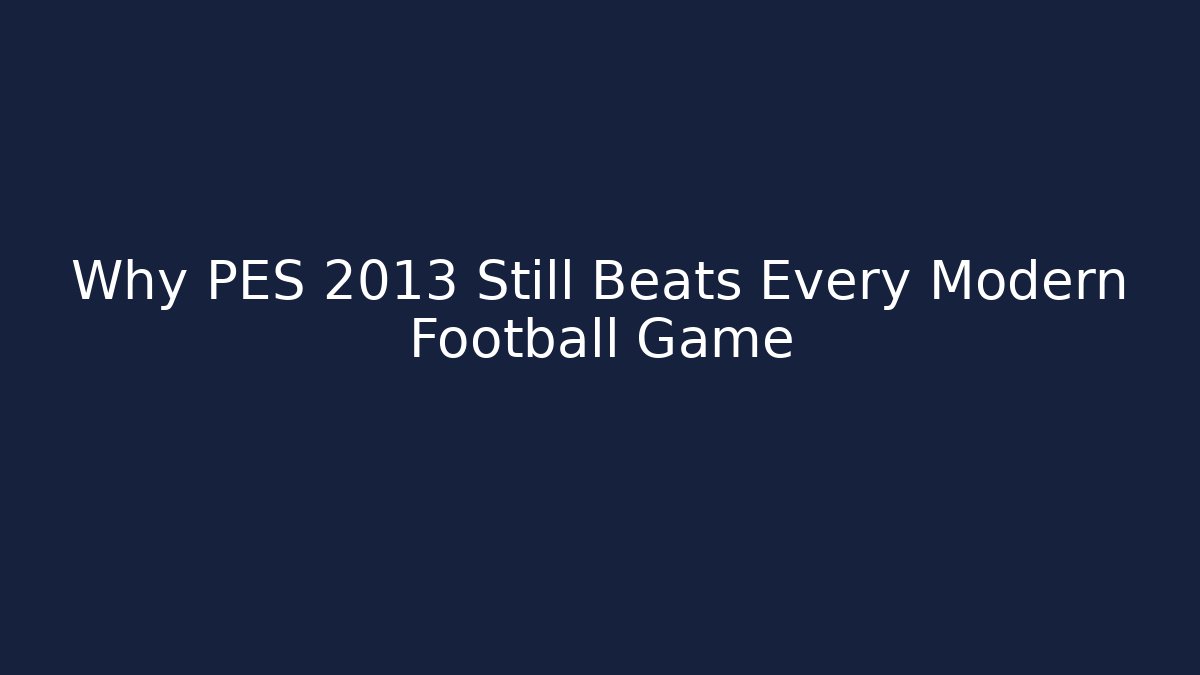 Why PES 2013 Still Beats Every Modern Football Game